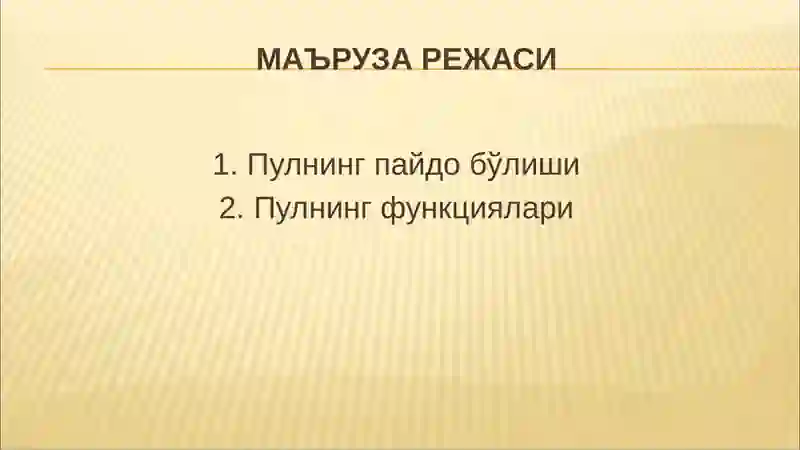 МАЪРУЗА РЕЖАСИ

1. Пулнинг пайдо бўлиши
2. Пулнинг функциялари